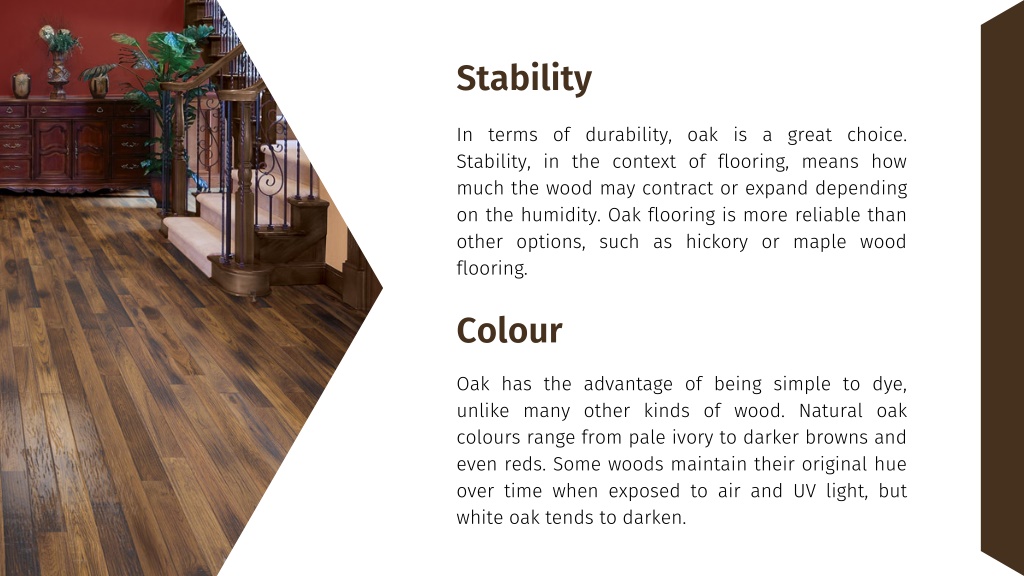 Stability

In terms of durability, oak is a great choice. Stability, in the context of flooring, means how much the wood may contract or expand depending on the humidity. Oak flooring is more reliable than other options, such as hickory or maple wood flooring.

Colour

Oak has the advantage of being simple to dye, unlike many other kinds of wood. Natural oak colours range from pale ivory to darker browns and even reds. Some woods maintain their original hue over time when exposed to air and UV light, but white oak tends to darken.